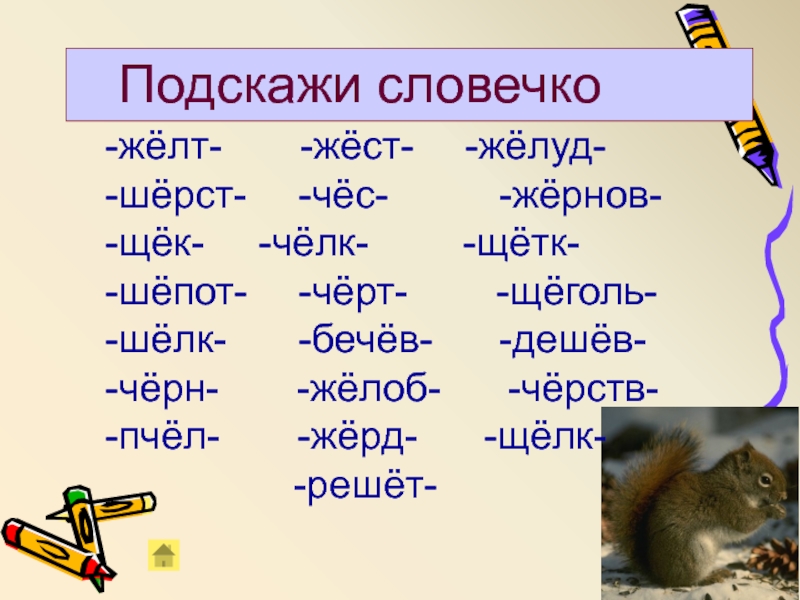 Подскажи словечко

-жёлт- -жёст- -жёлуд-
-шёрст- -чёс- -жёрнов-
-щёк- -чёлк- -щётк-
-шёпот- -чёрт- -щёголь-
-шёлк- -бечёв- -дешёв-
-чёрн- -жёлоб- -чёрств-
-пчёл- -жёрд- -щёлк-
-решёт-